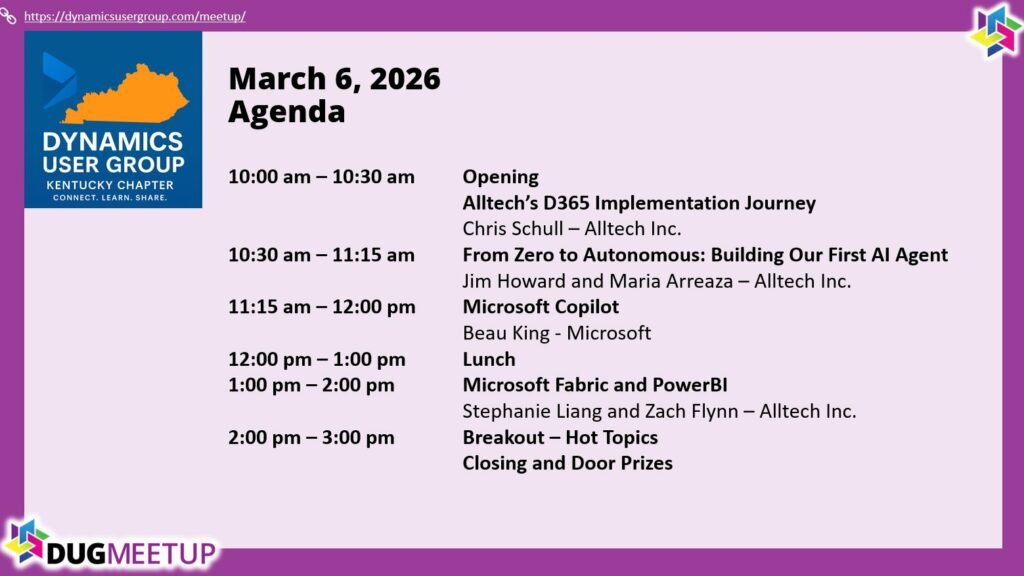 https://dynamicsusergroup.com/meetup/

DYNAMICS USER GROUP
KENTUCKY CHAPTER
CONNECT. LEARN. SHARE.

March 6, 2026
Agenda

| | |
|---|---|
| 10:00 am – 10:30 am | Opening |
| | Alltech's D365 Implementation Journey |
| | Chris Schull – Alltech Inc. |
| 10:30 am – 11:15 am | From Zero to Autonomous: Building Our First AI Agent |
| | Jim Howard and Maria Arreaza – Alltech Inc. |
| 11:15 am – 12:00 pm | Microsoft Copilot |
| | Beau King - Microsoft |
| 12:00 pm – 1:00 pm | Lunch |
| 1:00 pm – 2:00 pm | Microsoft Fabric and PowerBI |
| | Stephanie Liang and Zach Flynn – Alltech Inc. |
| 2:00 pm – 3:00 pm | Breakout – Hot Topics |
| | Closing and Door Prizes |

DUGMEETUP